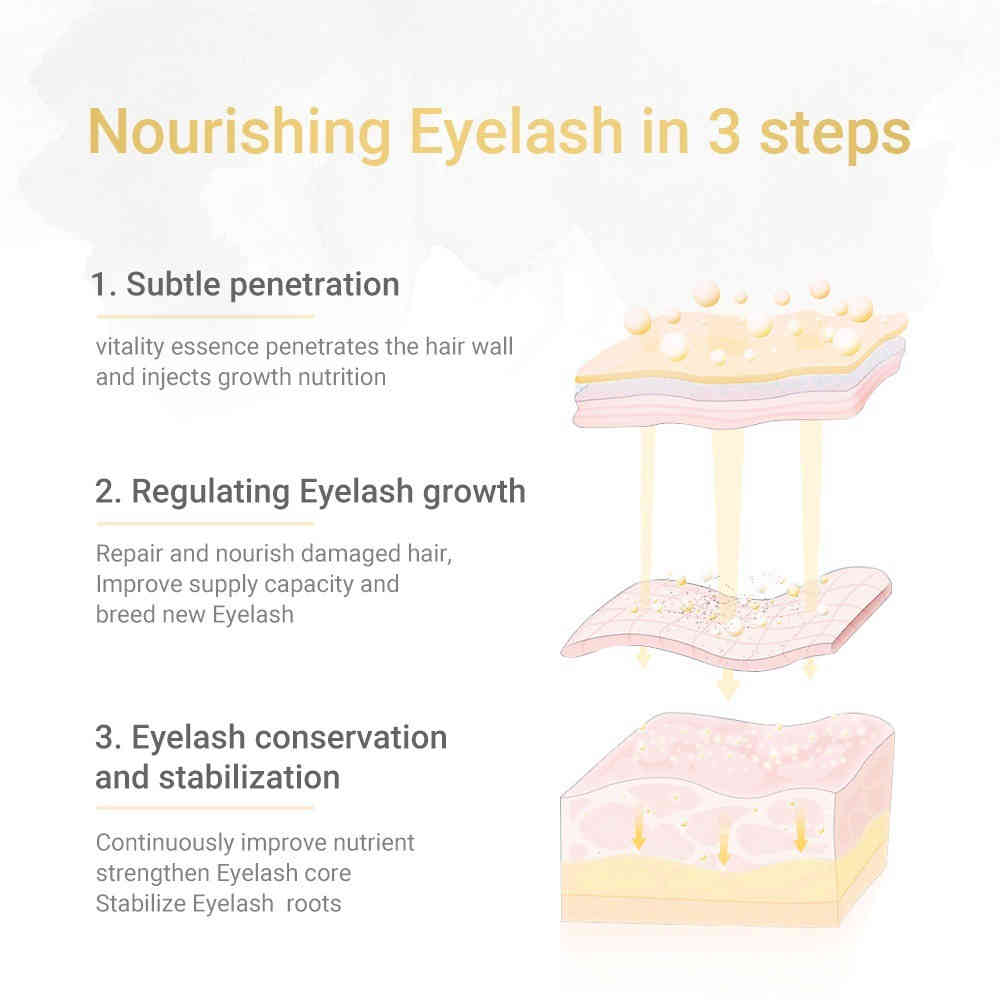 Nourishing Eyelash in 3 steps

1. Subtle penetration

vitality essence penetrates the hair wall and injects growth nutrition

2. Regulating Eyelash growth

Repair and nourish damaged hair, Improve supply capacity and breed new Eyelash

3. Eyelash conservation and stabilization

Continuously improve nutrient strengthen Eyelash core Stabilize Eyelash roots